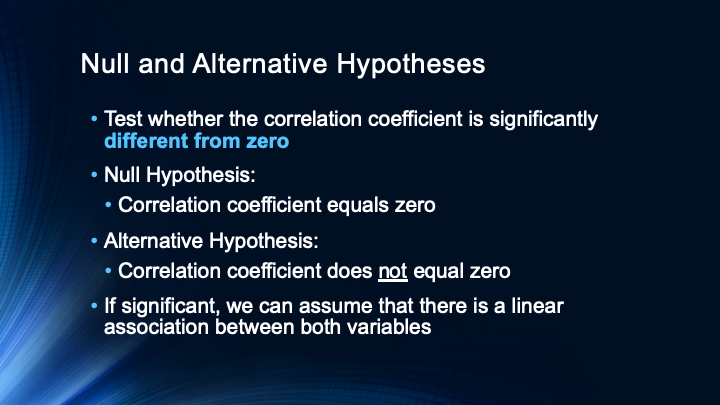 Null and Alternative Hypotheses

• Test whether the correlation coefficient is significantly different from zero

• Null Hypothesis:

  • Correlation coefficient equals zero

• Alternative Hypothesis:

  • Correlation coefficient does not equal zero

• If significant, we can assume that there is a linear association between both variables